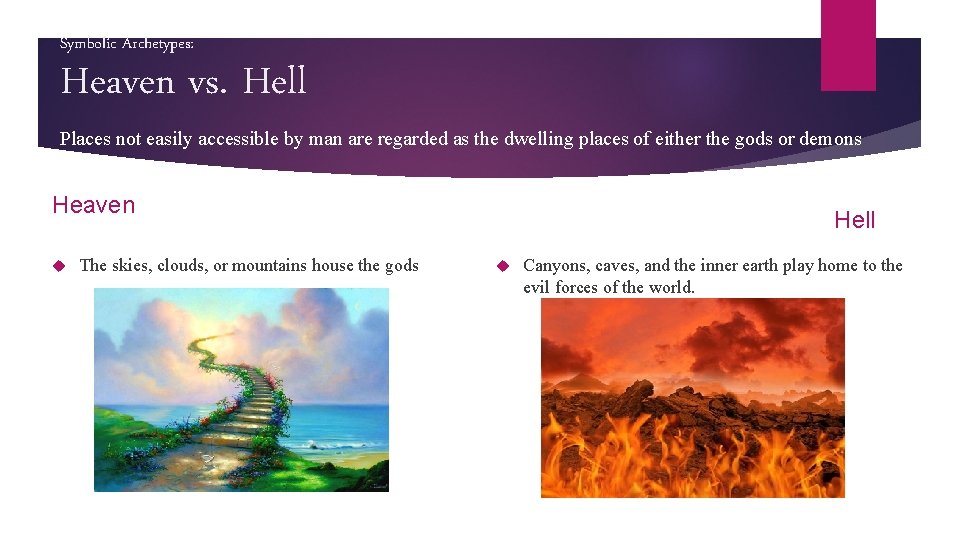 Symbolic Archetypes:

Heaven vs. Hell

Places not easily accessible by man are regarded as the dwelling places of either the gods or demons

Heaven

The skies, clouds, or mountains house the gods

Hell

Canyons, caves, and the inner earth play home to the evil forces of the world.